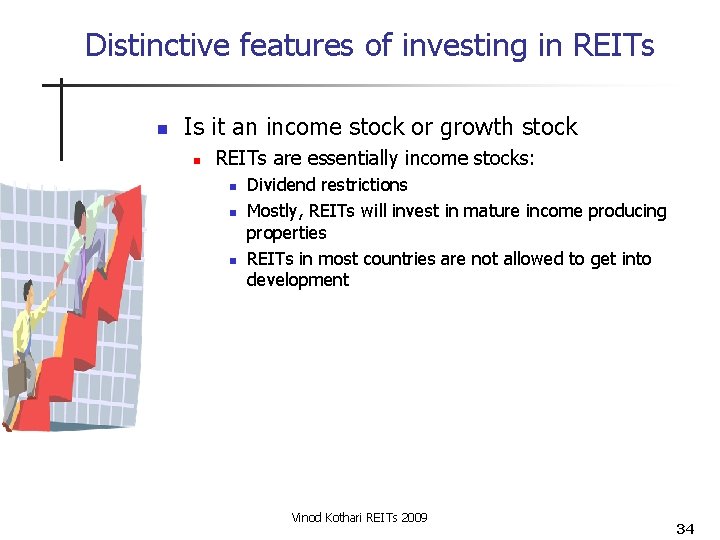 Distinctive features of investing in REITs

- Is it an income stock or growth stock
  - REITs are essentially income stocks:
    - Dividend restrictions
    - Mostly, REITs will invest in mature income producing properties
    - REITs in most countries are not allowed to get into development

Vinod Kothari REITs 2009

34